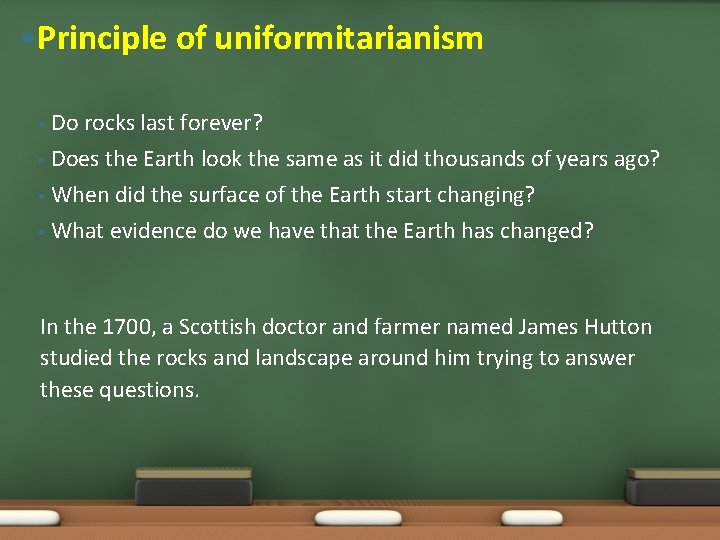 Principle of uniformitarianism

- Do rocks last forever?
- Does the Earth look the same as it did thousands of years ago?
- When did the surface of the Earth start changing?
- What evidence do we have that the Earth has changed?

In the 1700, a Scottish doctor and farmer named James Hutton studied the rocks and landscape around him trying to answer these questions.